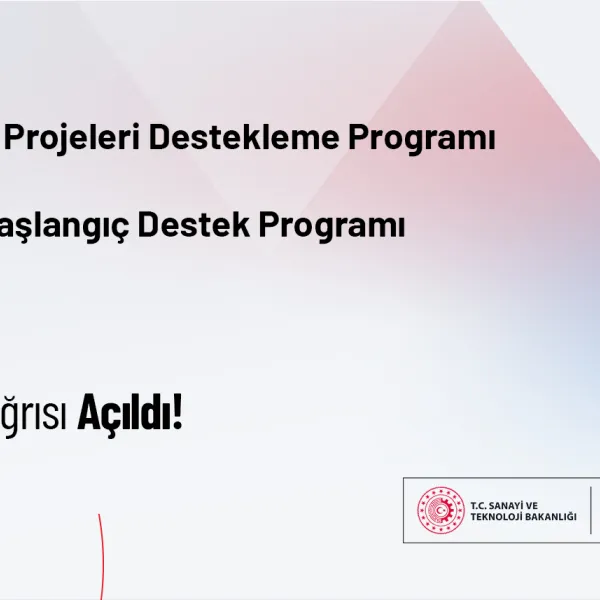 Projeleri Destekleme Programı

aşlangıç Destek Programı

ğrısı Açıldı!

T.C. SANAYİ VE TEKNOLOJİ BAKANLIĞI